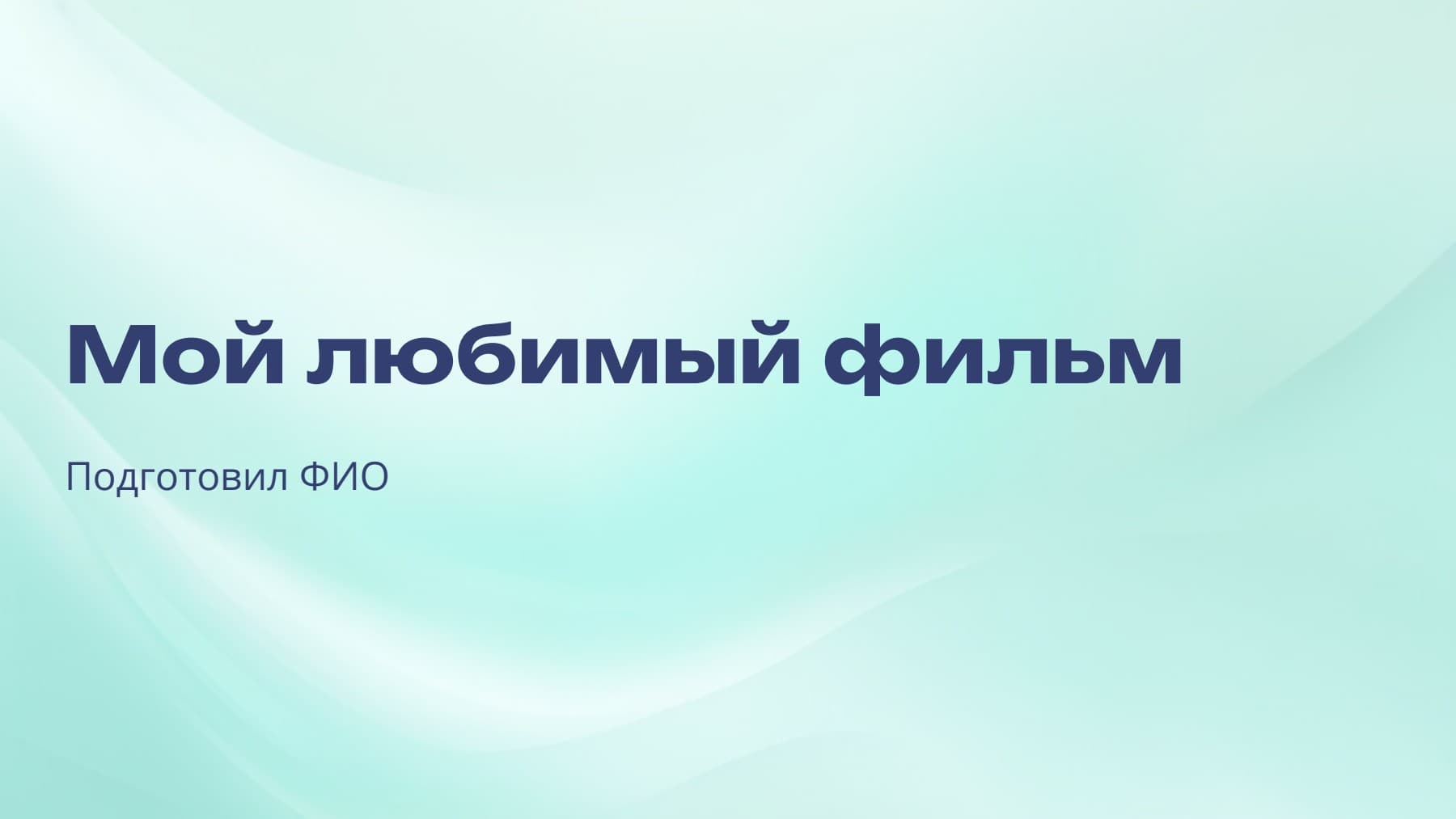 Мой любимый фильм

Подготовил ФИО